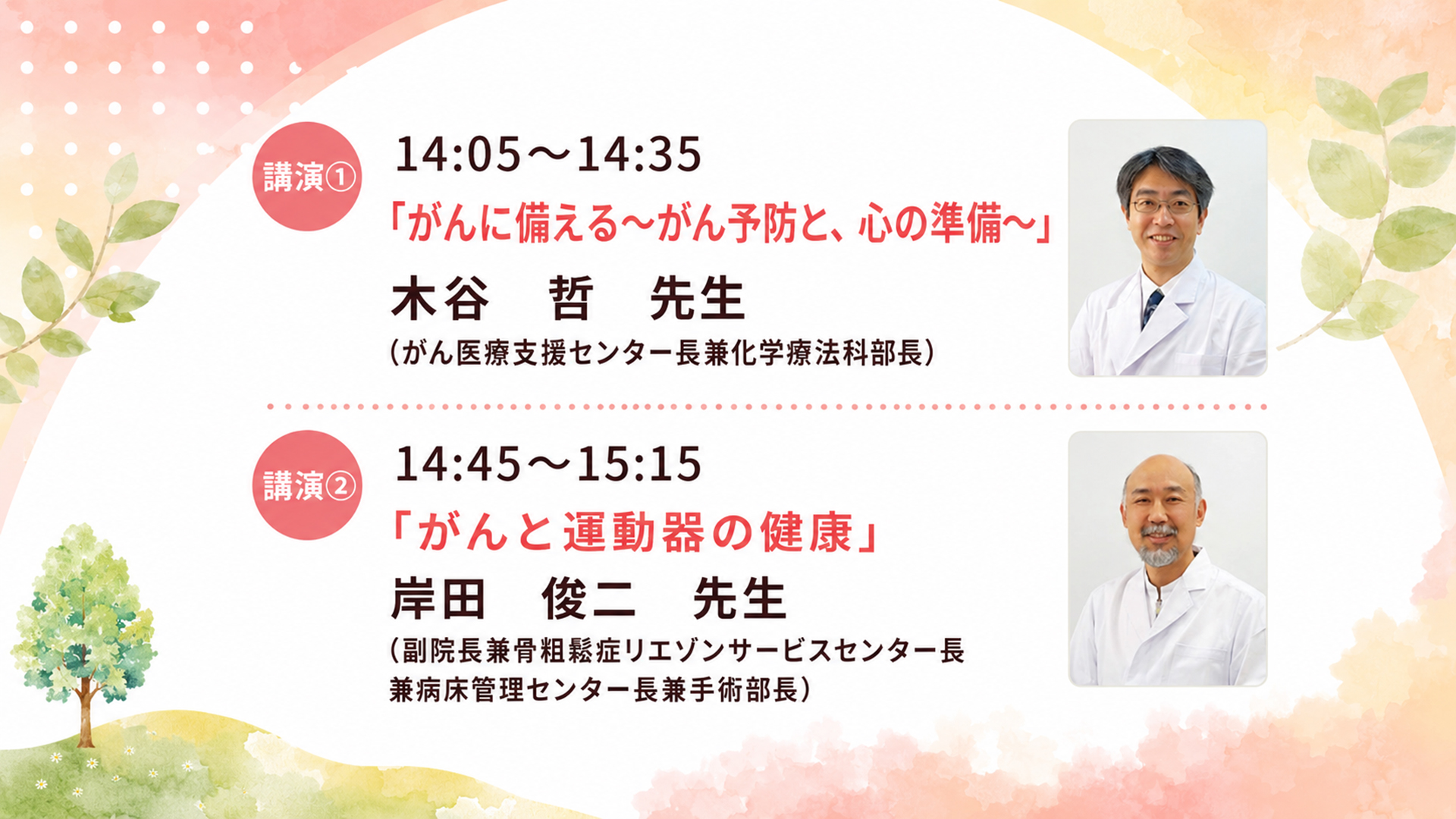 講演①

14:05～14:35

「がんに備える～がん予防と、心の準備～」

木谷　哲　先生

（がん医療支援センター長兼化学療法科部長）

講演②

14:45～15:15

「がんと運動器の健康」

岸田　俊二　先生

（副院長兼骨粗鬆症リエゾンサービスセンター長兼病床管理センター長兼手術部長）